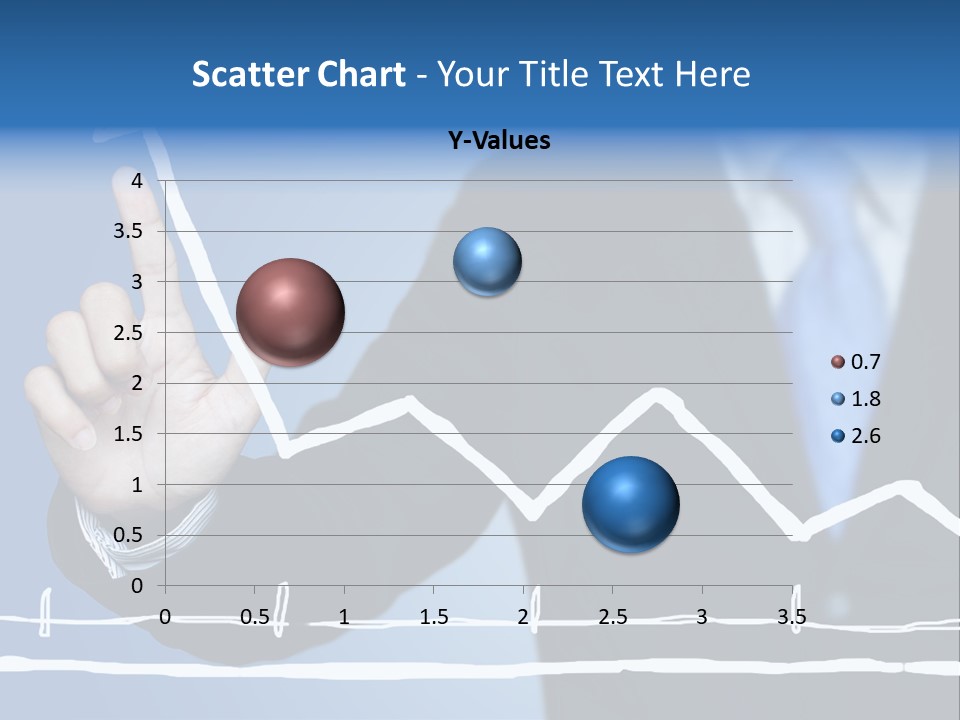 Scatter Chart - Your Title Text Here

Y-Values

4
3.5
3
2.5
2
1.5
1
0.5
0

0 0.5 1 1.5 2 2.5 3 3.5

0.7
1.8
2.6